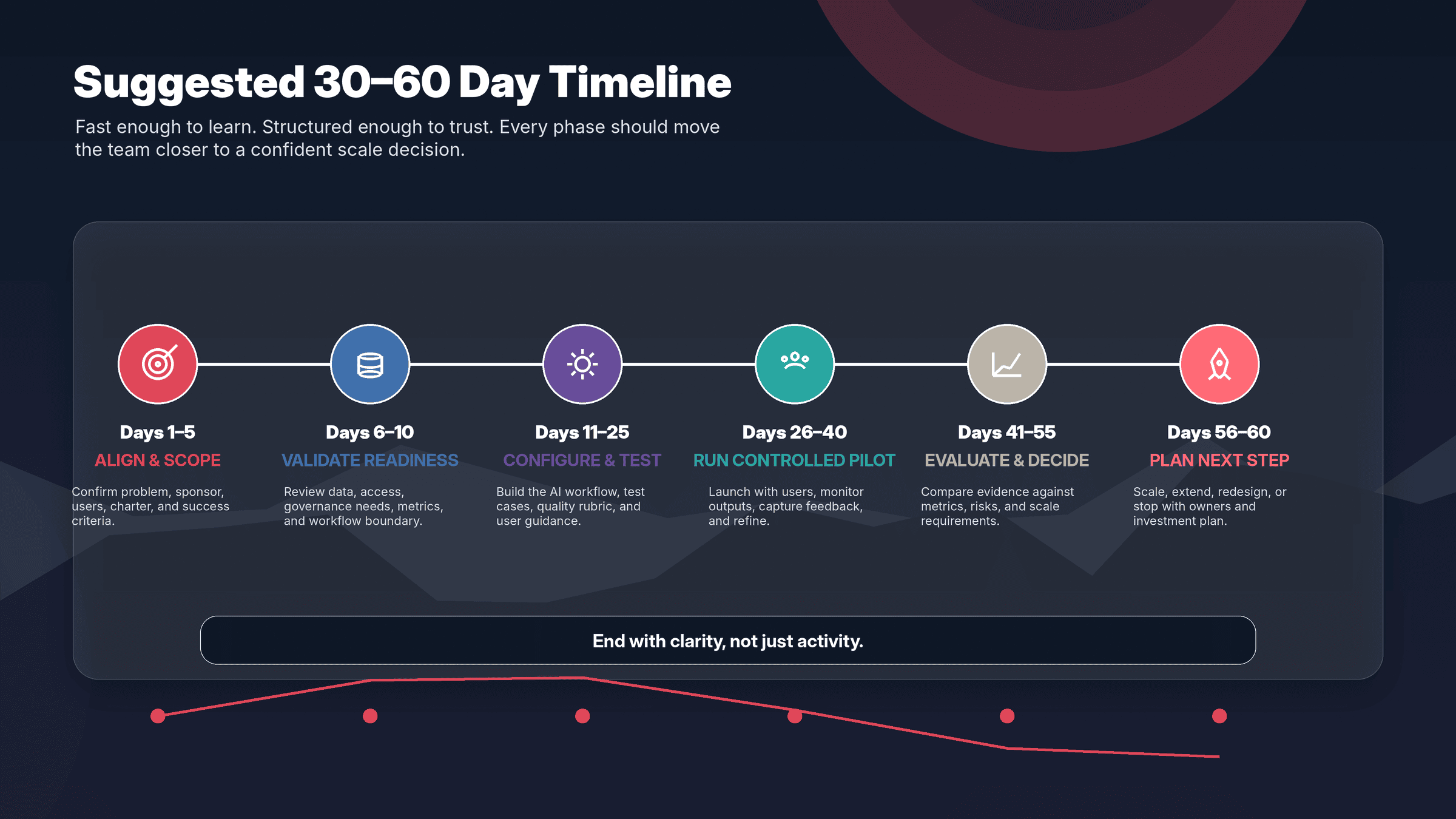 Suggested 30–60 Day Timeline

Fast enough to learn. Structured enough to trust. Every phase should move the team closer to a confident scale decision.

Days 1–5
ALIGN & SCOPE
Confirm problem, sponsor, users, charter, and success criteria.

Days 6–10
VALIDATE READINESS
Review data, access, governance needs, metrics, and workflow boundary.

Days 11–25
CONFIGURE & TEST
Build the AI workflow, test cases, quality rubric, and user guidance.

Days 26–40
RUN CONTROLLED PILOT
Launch with users, monitor outputs, capture feedback, and refine.

Days 41–55
EVALUATE & DECIDE
Compare evidence against metrics, risks, and scale requirements.

Days 56–60
PLAN NEXT STEP
Scale, extend, redesign, or stop with owners and investment plan.

End with clarity, not just activity.